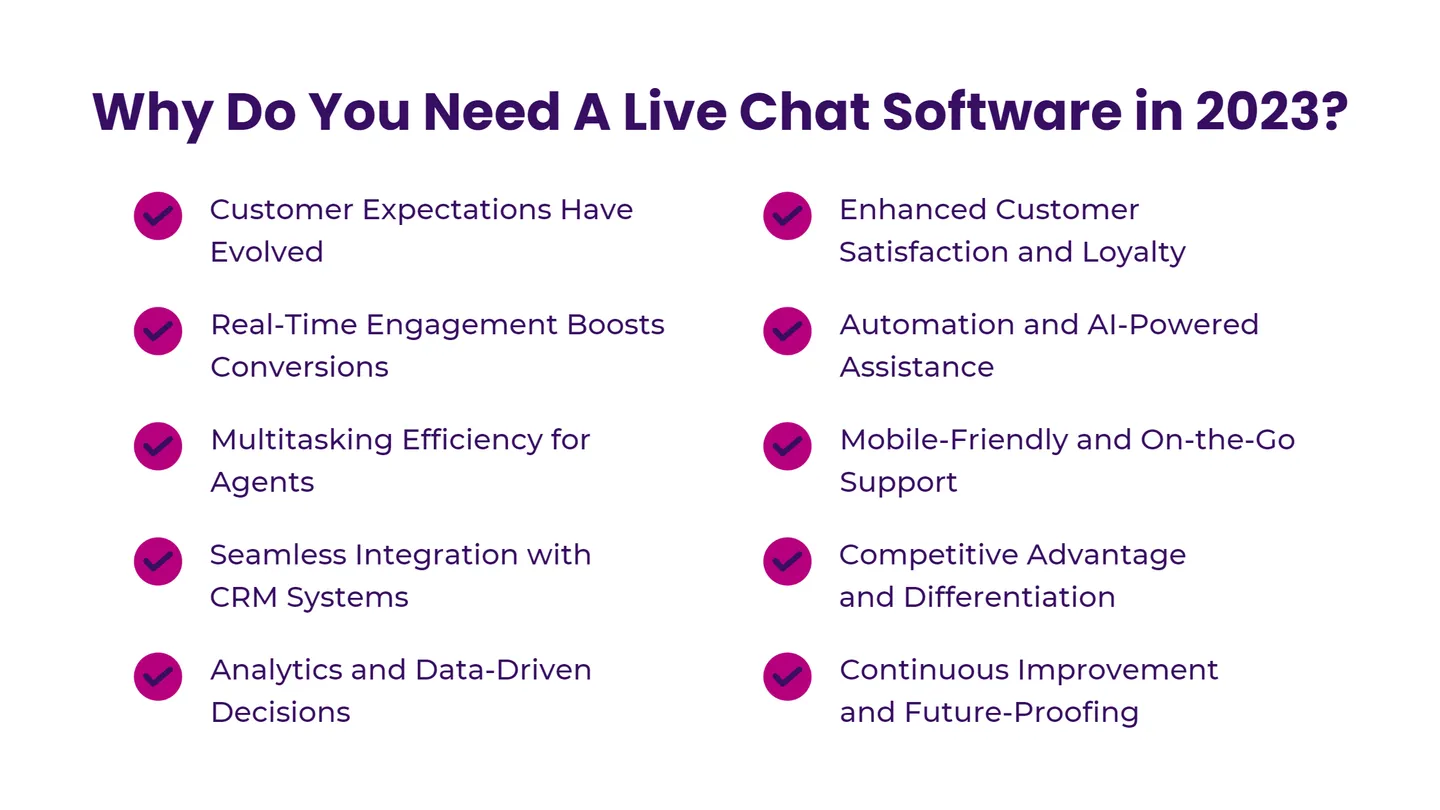 Why Do You Need A Live Chat Software in 2023?

Customer Expectations Have Evolved

Real-Time Engagement Boosts Conversions

Multitasking Efficiency for Agents

Seamless Integration with CRM Systems

Analytics and Data-Driven Decisions

Enhanced Customer Satisfaction and Loyalty

Automation and AI-Powered Assistance

Mobile-Friendly and On-the-Go Support

Competitive Advantage and Differentiation

Continuous Improvement and Future-Proofing